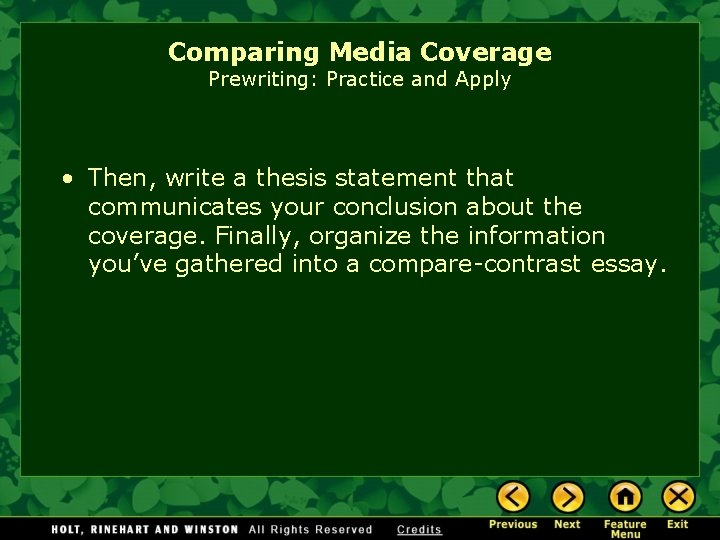 Comparing Media Coverage
Prewriting: Practice and Apply

• Then, write a thesis statement that communicates your conclusion about the coverage. Finally, organize the information you've gathered into a compare-contrast essay.

HOLT, RINEHART AND WINSTON All Rights Reserved Credits

Previous Next Feature Menu Exit